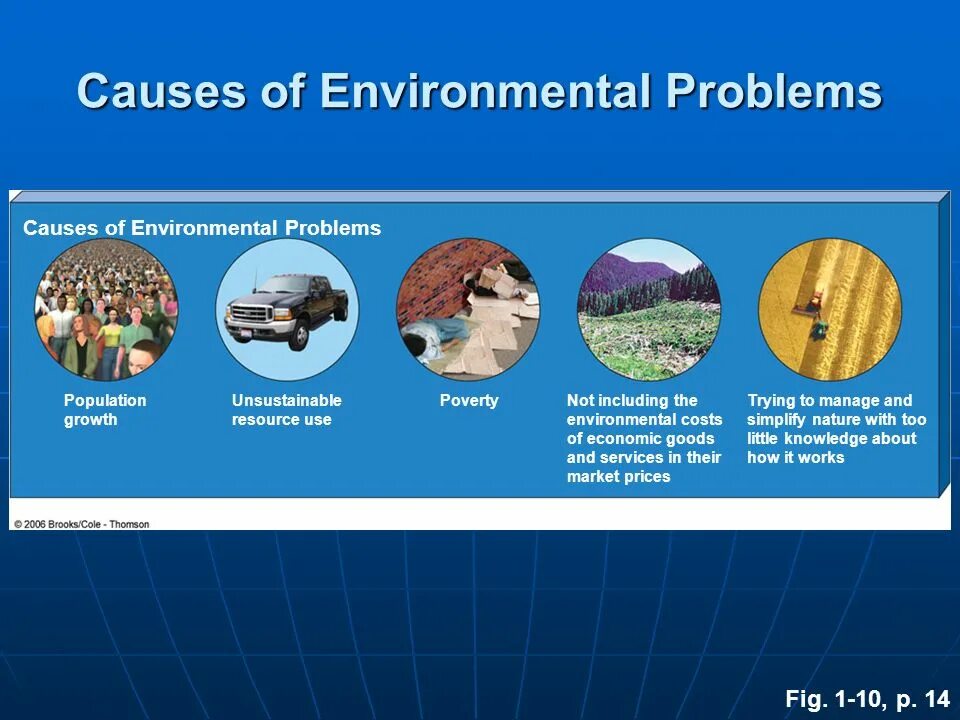 Causes of Environmental Problems

Causes of Environmental Problems

Population growth

Unsustainable resource use

Poverty

Not including the environmental costs of economic goods and services in their market prices

Trying to manage and simplify nature with too little knowledge about how it works

© 2006 Brooks/Cole - Thomson

Fig. 1-10, p. 14